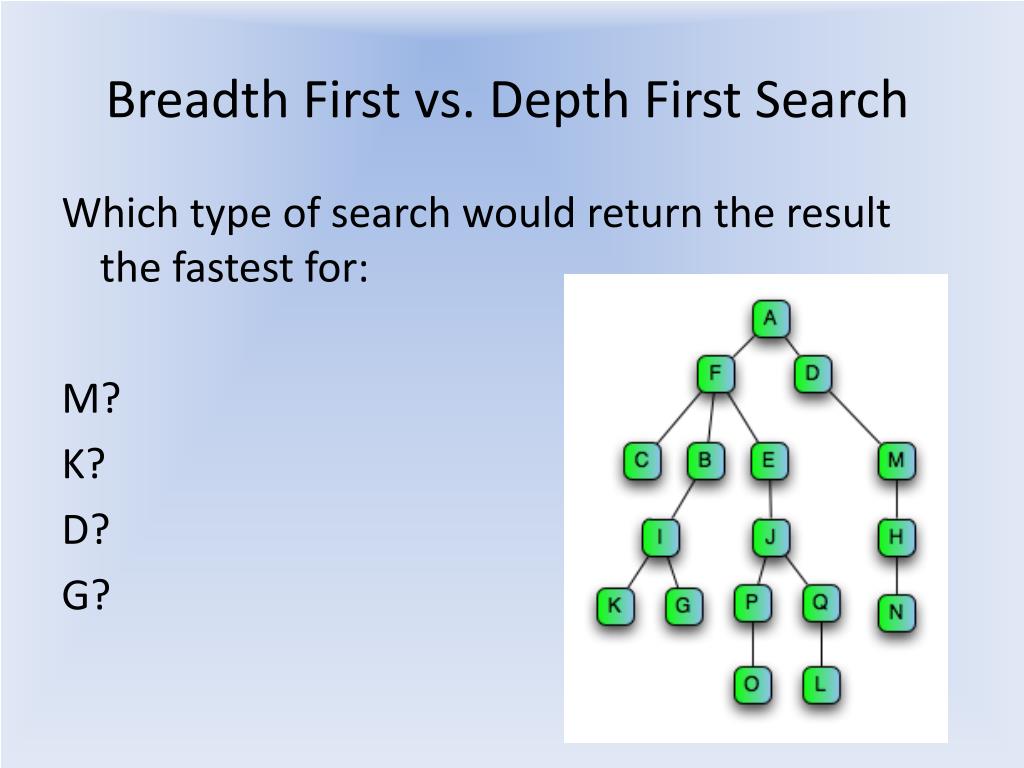 Breadth First vs. Depth First Search

Which type of search would return the result the fastest for:

M?
K?
D?
G?

A
F
D
C
B
E
M
I
J
H
K
G
P
Q
N
O
L